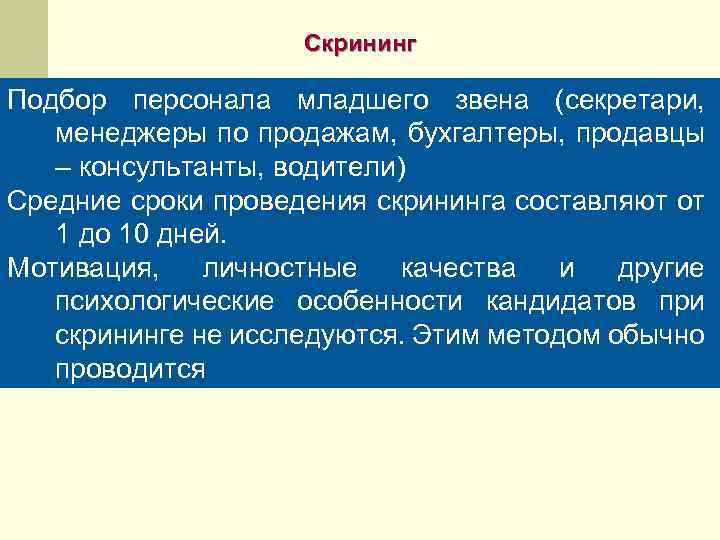 Скрининг

Подбор персонала младшего звена (секретари, менеджеры по продажам, бухгалтеры, продавцы – консультанты, водители)

Средние сроки проведения скрининга составляют от 1 до 10 дней.

Мотивация, личностные качества и другие психологические особенности кандидатов при скрининге не исследуются. Этим методом обычно проводится